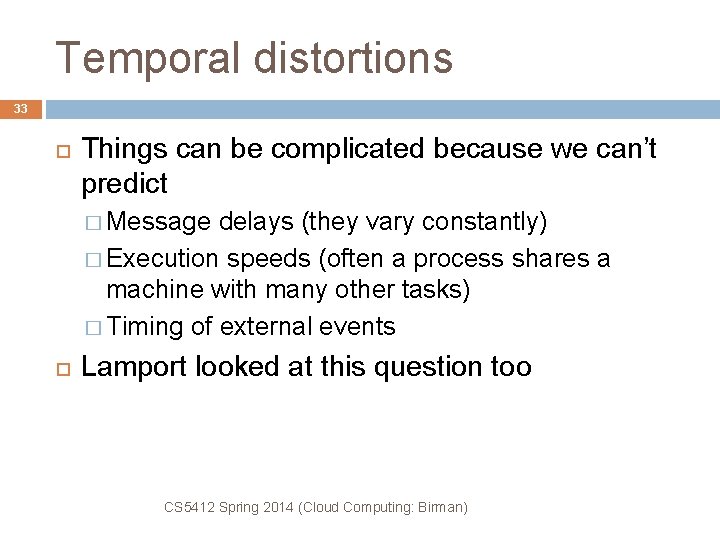 Temporal distortions

33

Things can be complicated because we can’t predict

Message delays (they vary constantly)

Execution speeds (often a process shares a machine with many other tasks)

Timing of external events

Lamport looked at this question too

CS5412 Spring 2014 (Cloud Computing: Birman)